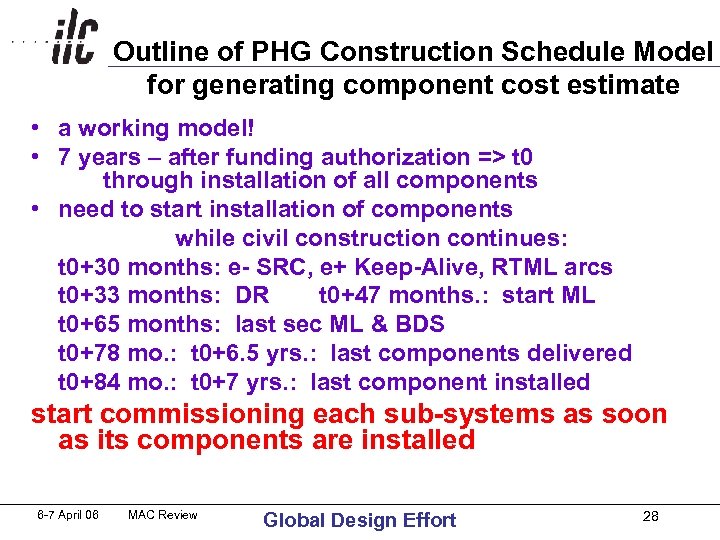 ilc

Outline of PHG Construction Schedule Model for generating component cost estimate

• a working model!
• 7 years – after funding authorization => t0 through installation of all components
• need to start installation of components while civil construction continues:

t0+30 months: e- SRC, e+ Keep-Alive, RTML arcs
t0+33 months: DR t0+47 months.: start ML
t0+65 months: last sec ML & BDS
t0+78 mo.: t0+6.5 yrs.: last components delivered
t0+84 mo.: t0+7 yrs.: last component installed

start commissioning each sub-systems as soon as its components are installed

6-7 April 06 MAC Review Global Design Effort 28